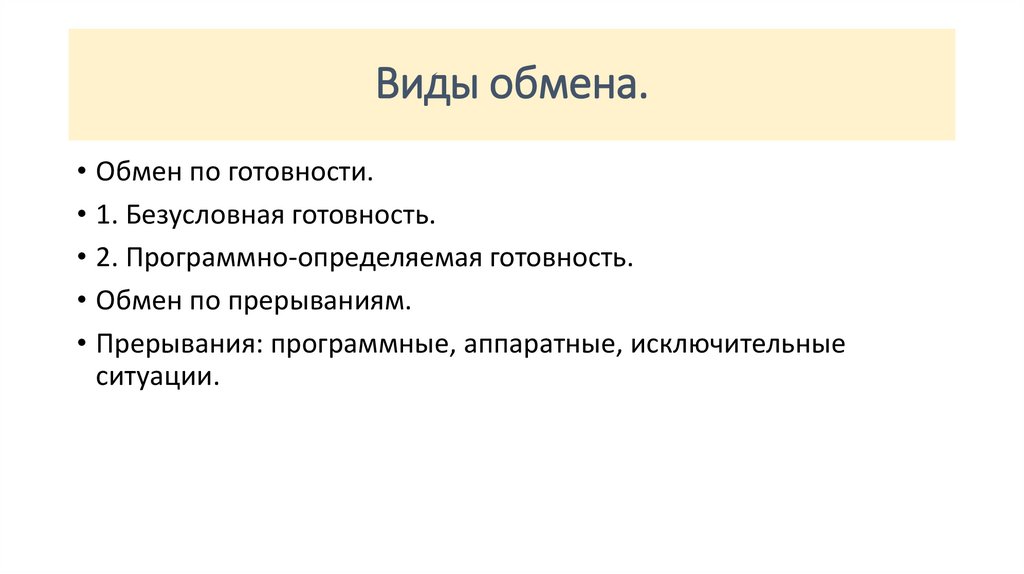 Виды обмена.

• Обмен по готовности.
• 1. Безусловная готовность.
• 2. Программно-определяемая готовность.
• Обмен по прерываниям.
• Прерывания: программные, аппаратные, исключительные ситуации.